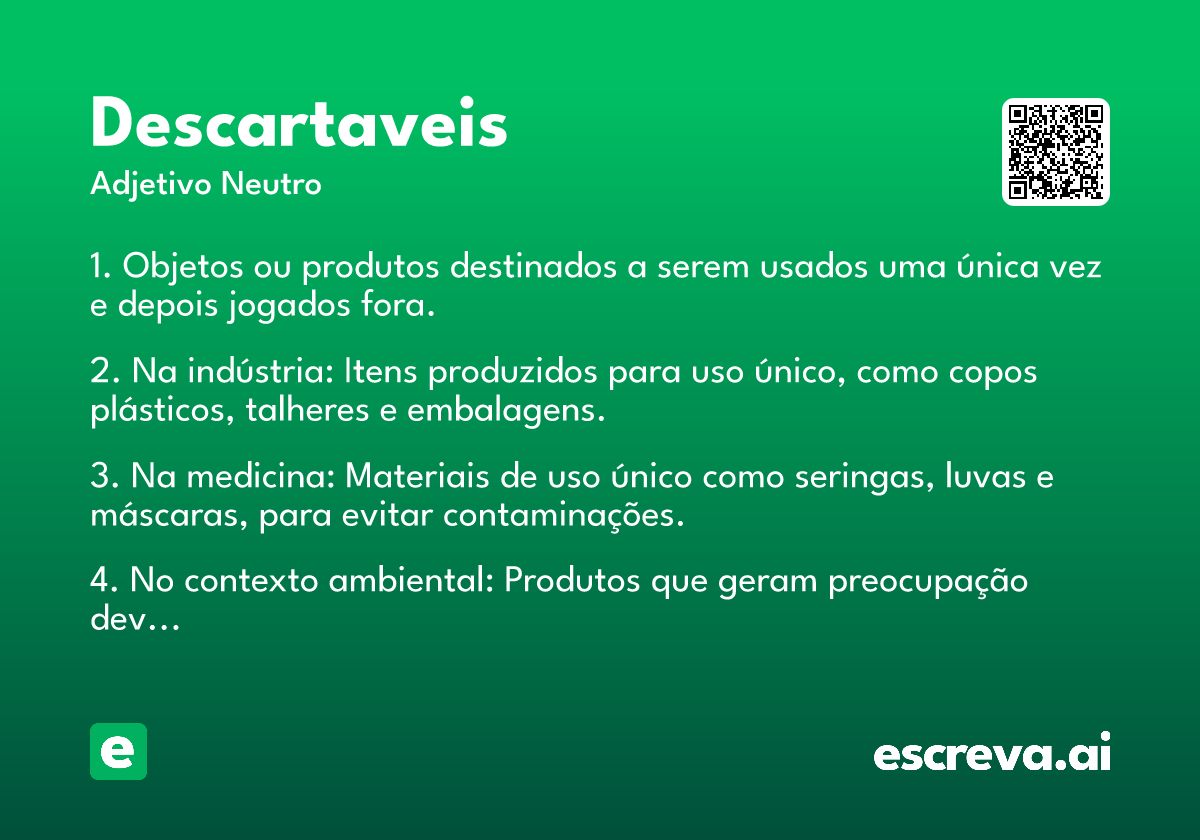 Descartaveis
Adjetivo Neutro

1. Objetos ou produtos destinados a serem usados uma única vez e depois jogados fora.

2. Na indústria: Itens produzidos para uso único, como copos plásticos, talheres e embalagens.

3. Na medicina: Materiais de uso único como seringas, luvas e máscaras, para evitar contaminações.

4. No contexto ambiental: Produtos que geram preocupação dev...

e

escreva.ai